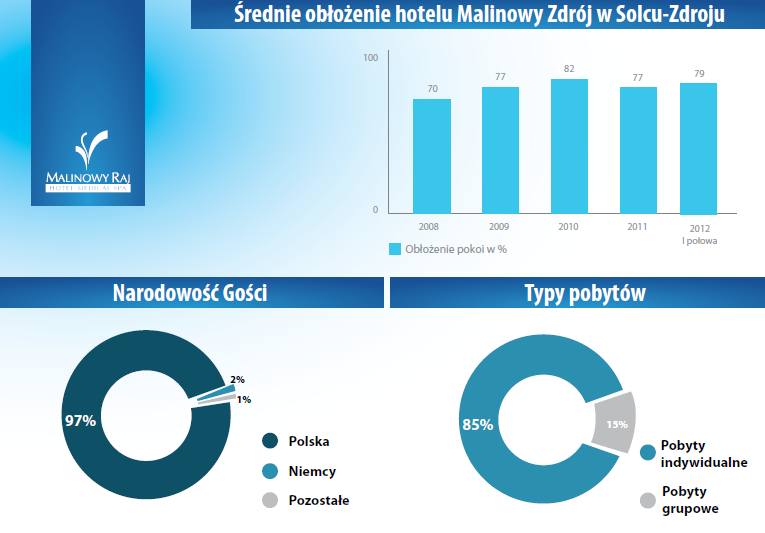 Średnie obłożenie hotelu Malinowy Zdrój w Solcu-Zdroju

MALINOWY RAJ
HOTEL MEDICAL SPA

100
0
70
77
82
77
79
2008
2009
2010
2011
2012
I połowa
Obłożenie pokoi w %

Narodowość Gości

97%
2%
1%
Polska
Niemcy
Pozostałe

Typy pobytów

85%
15%
Pobyty indywidualne
Pobyty grupowe